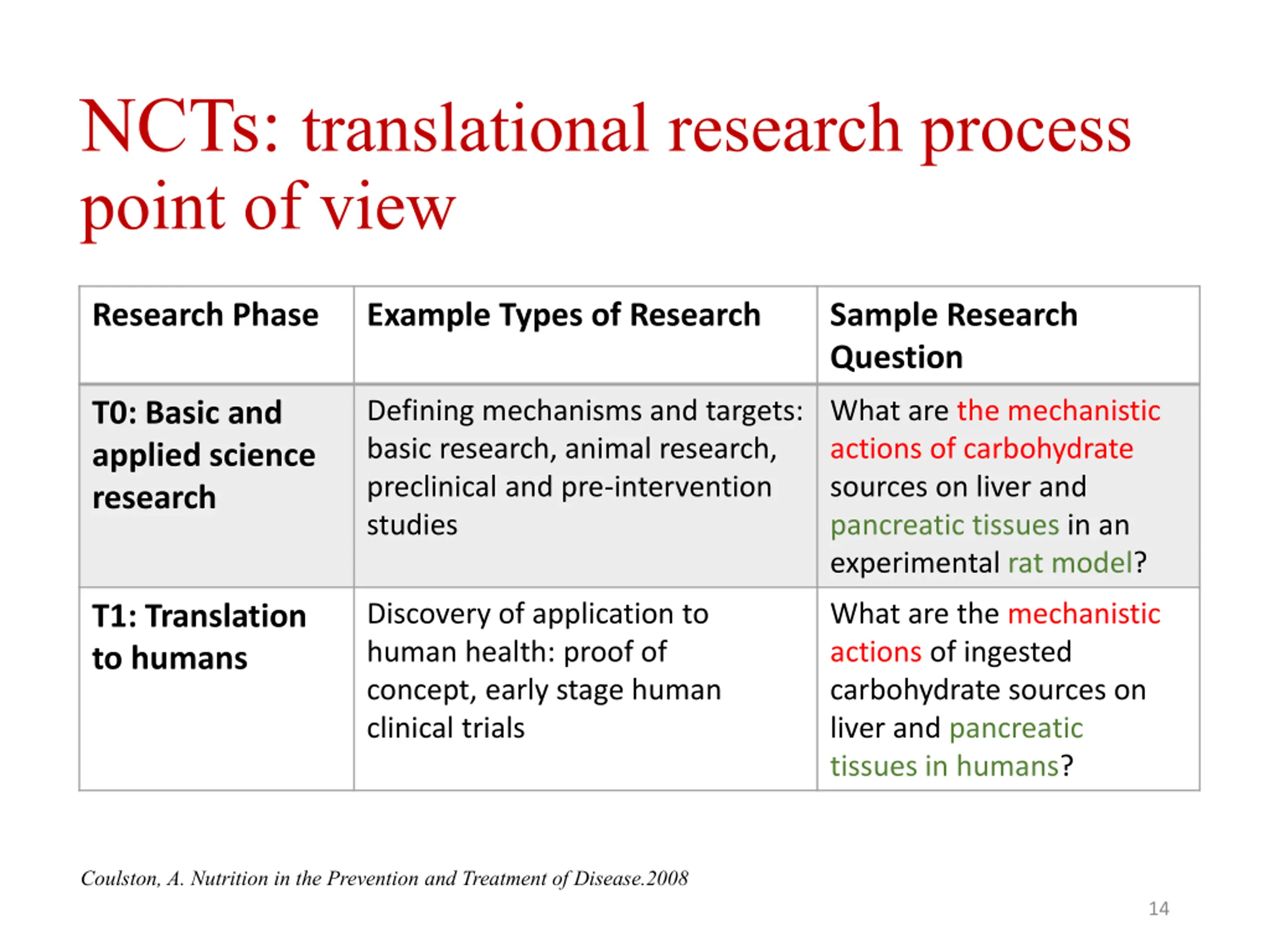 NCTs: translational research process point of view

| Research Phase | Example Types of Research | Sample Research Question |
|---|---|---|
| T0: Basic and applied science research | Defining mechanisms and targets: basic research, animal research, preclinical and pre-intervention studies | What are the mechanistic actions of carbohydrate sources on liver and pancreatic tissues in an experimental rat model? |
| T1: Translation to humans | Discovery of application to human health: proof of concept, early stage human clinical trials | What are the mechanistic actions of ingested carbohydrate sources on liver and pancreatic tissues in humans? |

Coulston, A. Nutrition in the Prevention and Treatment of Disease.2008

14